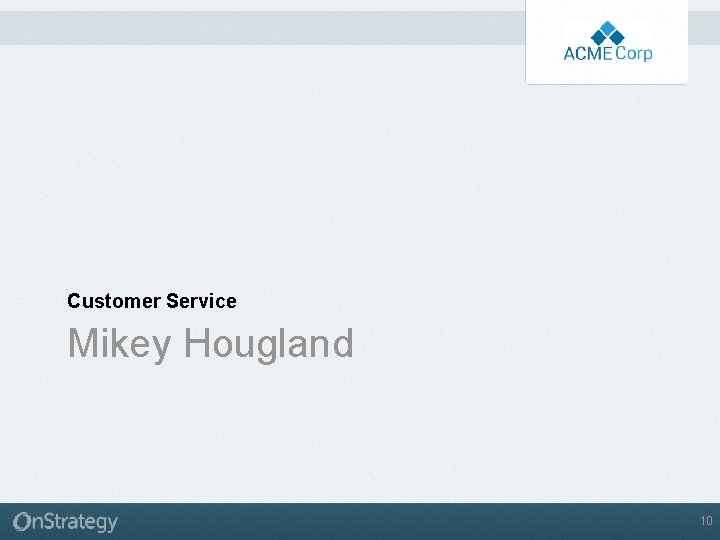 ACME Corp

Customer Service

Mikey Hougland

OnStrategy

10